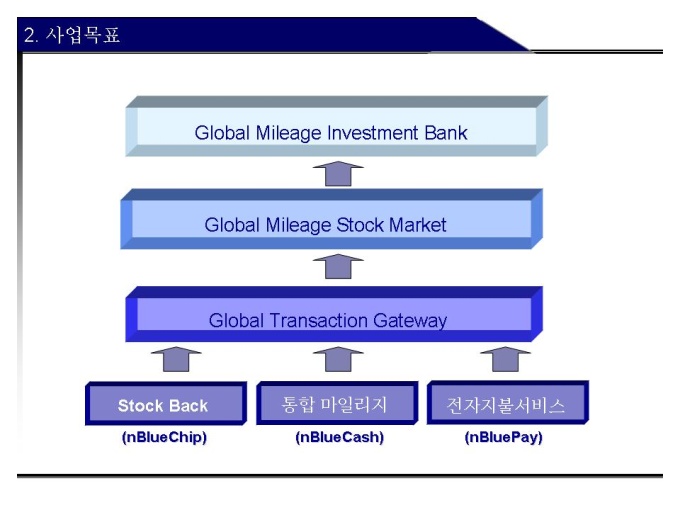 2. 사업목표

Global Mileage Investment Bank

Global Mileage Stock Market

Global Transaction Gateway

Stock Back
(nBlueChip)

통합 마일리지
(nBlueCash)

전자지불서비스
(nBluePay)